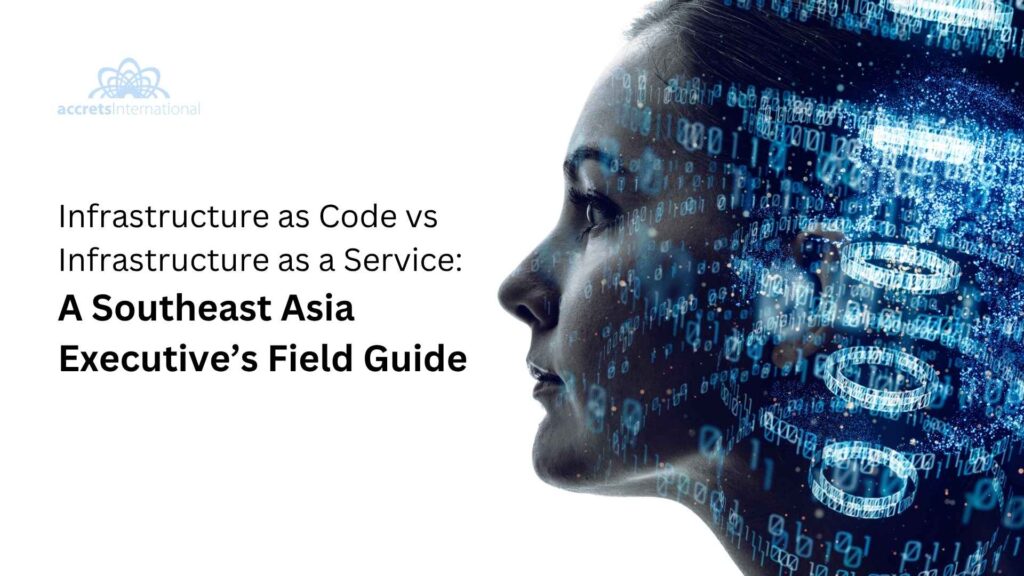 accretsInternational

Infrastructure as Code vs Infrastructure as a Service:
**A Southeast Asia Executive's Field Guide**